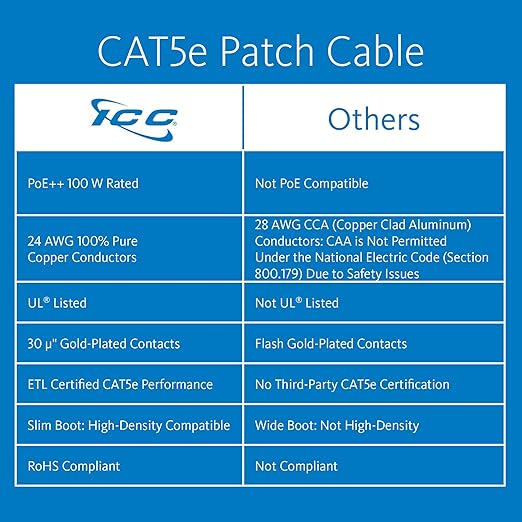 CAT5e Patch Cable

| ICC® | Others |
|---|---|
| PoE++ 100 W Rated | Not PoE Compatible |
| 24 AWG 100% Pure Copper Conductors | 28 AWG CCA (Copper Clad Aluminum) Conductors: CAA is Not Permitted Under the National Electric Code (Section 800.179) Due to Safety Issues |
| UL® Listed | Not UL® Listed |
| 30 μ" Gold-Plated Contacts | Flash Gold-Plated Contacts |
| ETL Certified CAT5e Performance | No Third-Party CAT5e Certification |
| Slim Boot: High-Density Compatible | Wide Boot: Not High-Density |
| RoHS Compliant | Not Compliant |